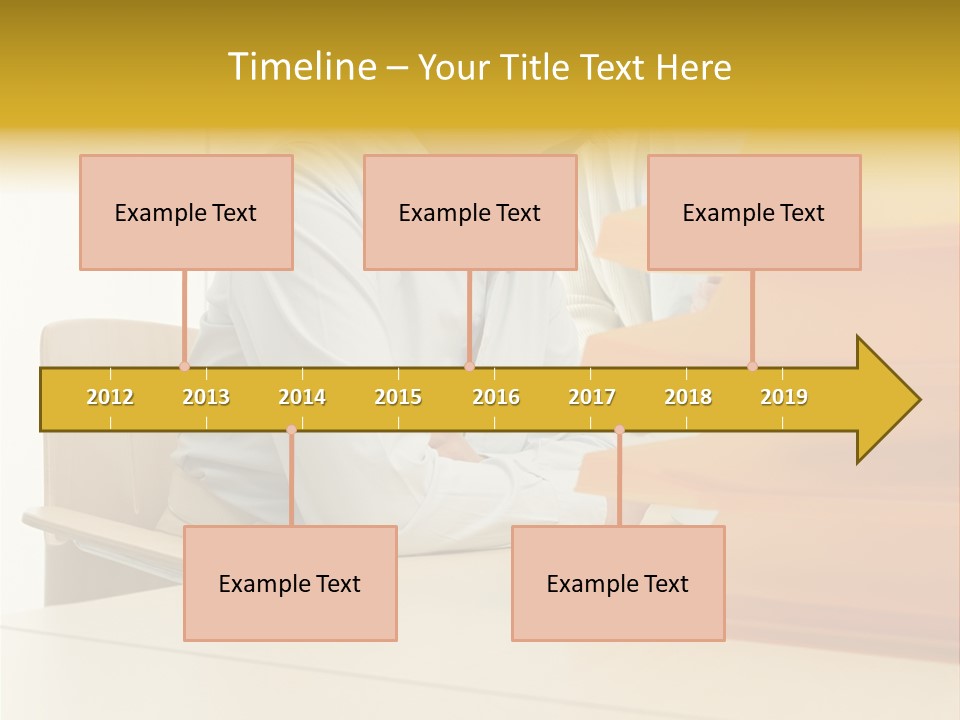 Timeline – Your Title Text Here

Example Text

Example Text

Example Text

2012 2013 2014 2015 2016 2017 2018 2019

Example Text

Example Text